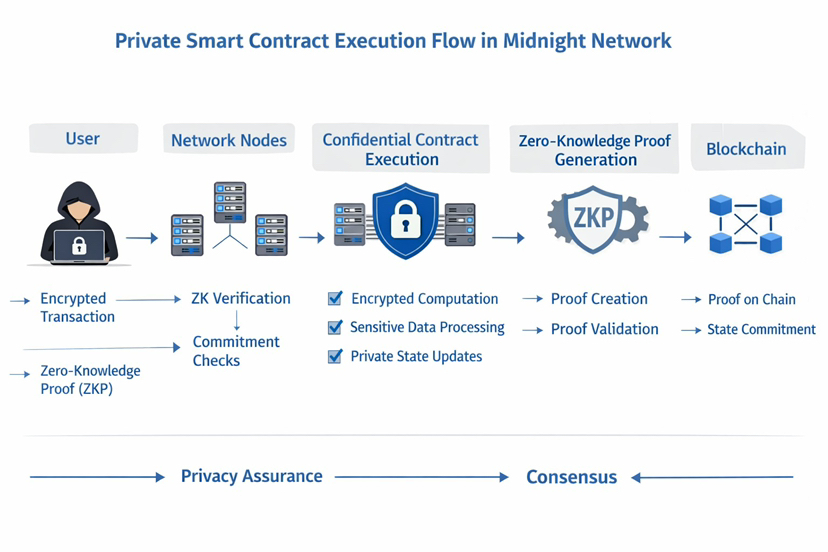 Private Smart Contract Execution Flow in Midnight Network

User

Network Nodes

Confidential Contract Execution

Zero-Knowledge Proof Generation

Blockchain

ZKP

Encrypted Transaction

Zero-Knowledge Proof (ZKP)

ZK Verification

Commitment Checks

Encrypted Computation

Sensitive Data Processing

Private State Updates

Proof Creation

Proof Validation

Proof on Chain

State Commitment

Privacy Assurance

Consensus